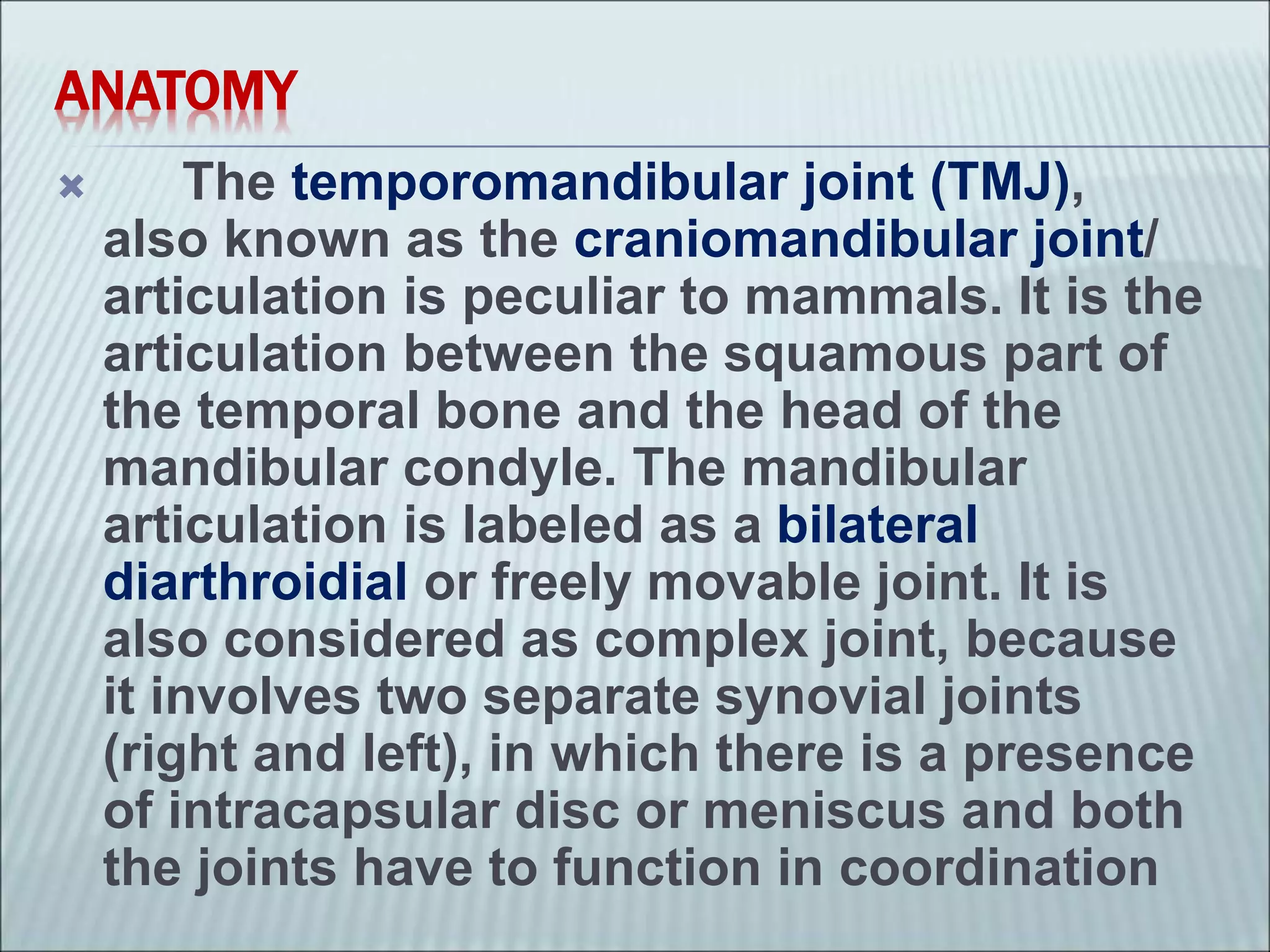 ANATOMY

The temporomandibular joint (TMJ), also known as the craniomandibular joint/ articulation is peculiar to mammals. It is the articulation between the squamous part of the temporal bone and the head of the mandibular condyle. The mandibular articulation is labeled as a bilateral diarthroidial or freely movable joint. It is also considered as complex joint, because it involves two separate synovial joints (right and left), in which there is a presence of intracapsular disc or meniscus and both the joints have to function in coordination